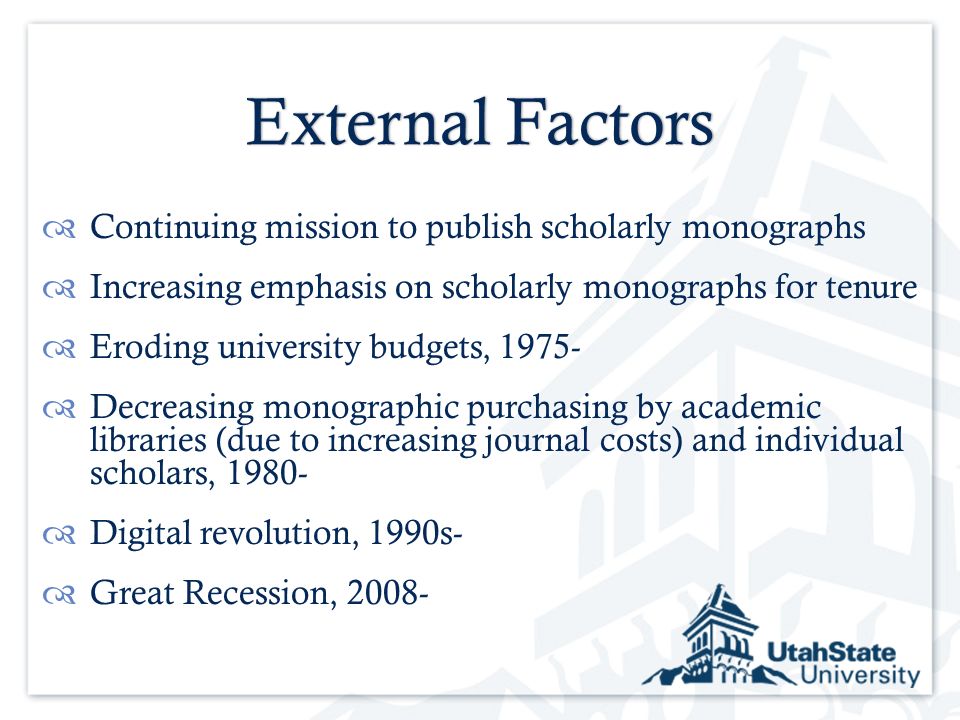 External Factors

Continuing mission to publish scholarly monographs

Increasing emphasis on scholarly monographs for tenure

Eroding university budgets, 1975-

Decreasing monographic purchasing by academic libraries (due to increasing journal costs) and individual scholars, 1980-

Digital revolution, 1990s-

Great Recession, 2008-

UtahState University